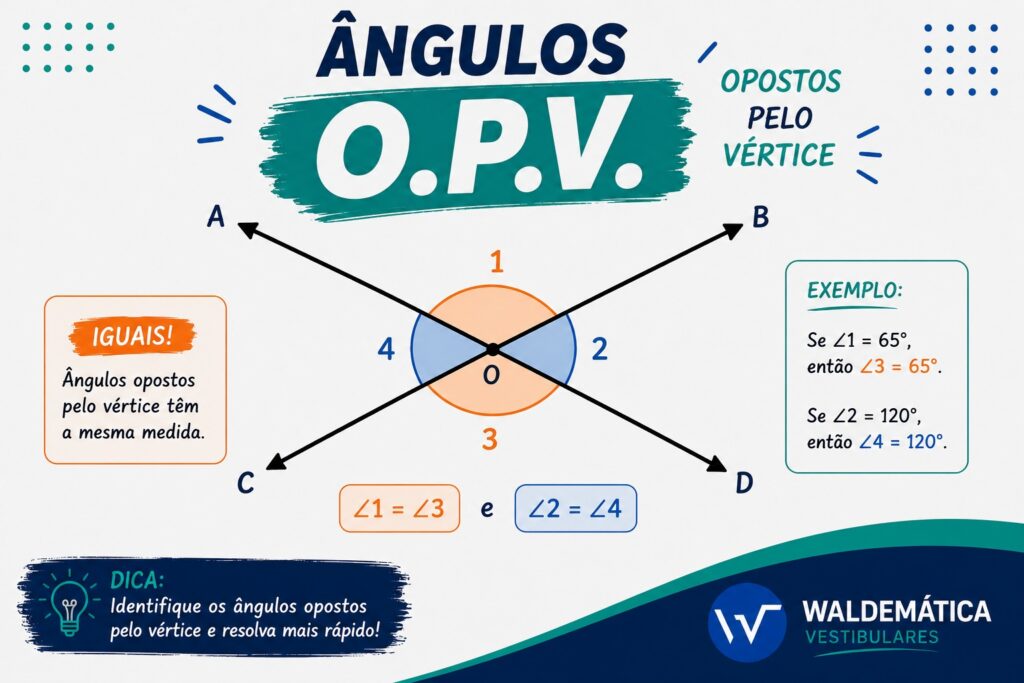 ÂNGULOS
O.P.V.

OPOSTOS PELO VÉRTICE

A
B
1
4
2
O
3
C
D

IGUAIS!
Ângulos opostos pelo vértice têm a mesma medida.

EXEMPLO:
Se $\angle 1 = 65°$, então $\angle 3 = 65°$.

Se $\angle 2 = 120°$, então $\angle 4 = 120°$.

$\angle 1 = \angle 3$ e $\angle 2 = \angle 4$

DICA:
Identifique os ângulos opostos pelo vértice e resolva mais rápido!

WALDEMÁTICA
VESTIBULARES